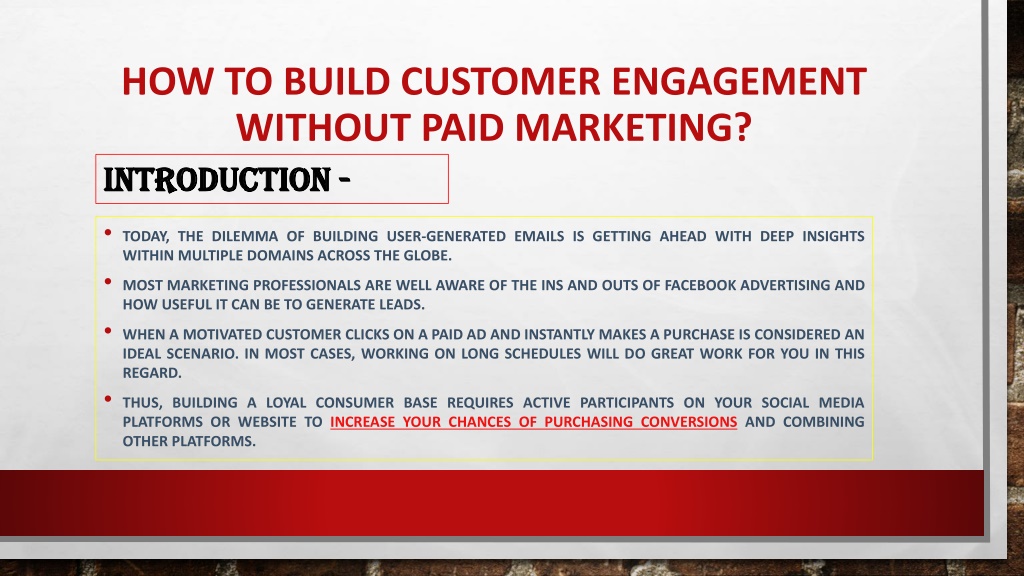 HOW TO BUILD CUSTOMER ENGAGEMENT WITHOUT PAID MARKETING?

INTRODUCTION -

• TODAY, THE DILEMMA OF BUILDING USER-GENERATED EMAILS IS GETTING AHEAD WITH DEEP INSIGHTS WITHIN MULTIPLE DOMAINS ACROSS THE GLOBE.

• MOST MARKETING PROFESSIONALS ARE WELL AWARE OF THE INS AND OUTS OF FACEBOOK ADVERTISING AND HOW USEFUL IT CAN BE TO GENERATE LEADS.

• WHEN A MOTIVATED CUSTOMER CLICKS ON A PAID AD AND INSTANTLY MAKES A PURCHASE IS CONSIDERED AN IDEAL SCENARIO. IN MOST CASES, WORKING ON LONG SCHEDULES WILL DO GREAT WORK FOR YOU IN THIS REGARD.

• THUS, BUILDING A LOYAL CONSUMER BASE REQUIRES ACTIVE PARTICIPANTS ON YOUR SOCIAL MEDIA PLATFORMS OR WEBSITE TO INCREASE YOUR CHANCES OF PURCHASING CONVERSIONS AND COMBINING OTHER PLATFORMS.